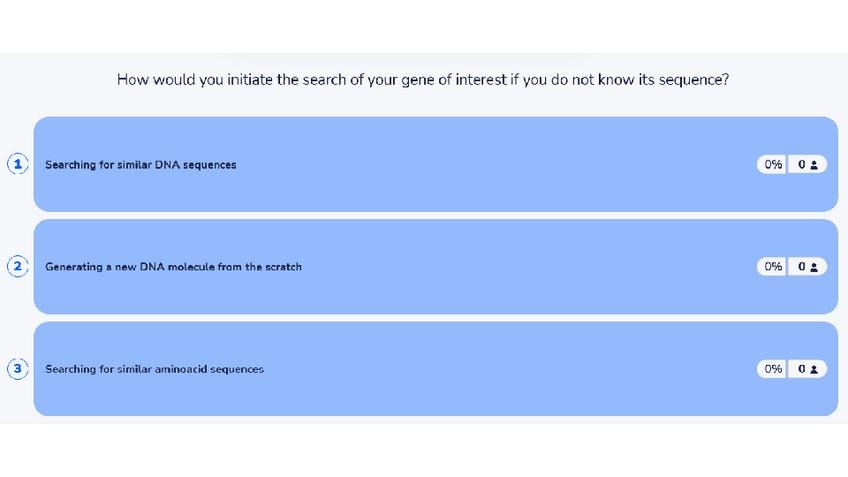 How would you initiate the search of your gene of interest if you do not know its sequence?

1 Searching for similar DNA sequences 0% 0

2 Generating a new DNA molecule from the scratch 0% 0

3 Searching for similar aminoacid sequences 0% 0